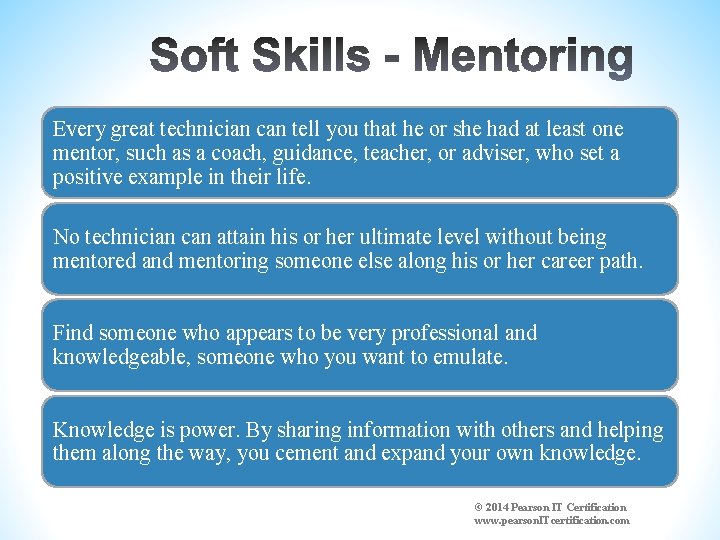 Soft Skills - Mentoring

Every great technician can tell you that he or she had at least one mentor, such as a coach, guidance, teacher, or adviser, who set a positive example in their life.

No technician can attain his or her ultimate level without being mentored and mentoring someone else along his or her career path.

Find someone who appears to be very professional and knowledgeable, someone who you want to emulate.

Knowledge is power. By sharing information with others and helping them along the way, you cement and expand your own knowledge.

© 2014 Pearson IT Certification
www.pearsonITcertification.com